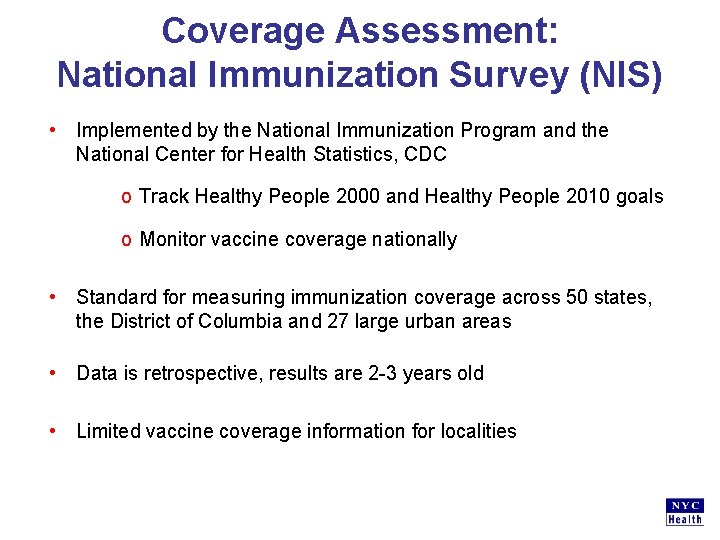 Coverage Assessment:
National Immunization Survey (NIS)

• Implemented by the National Immunization Program and the National Center for Health Statistics, CDC

o Track Healthy People 2000 and Healthy People 2010 goals

o Monitor vaccine coverage nationally

• Standard for measuring immunization coverage across 50 states, the District of Columbia and 27 large urban areas

• Data is retrospective, results are 2-3 years old

• Limited vaccine coverage information for localities

NYC
Health